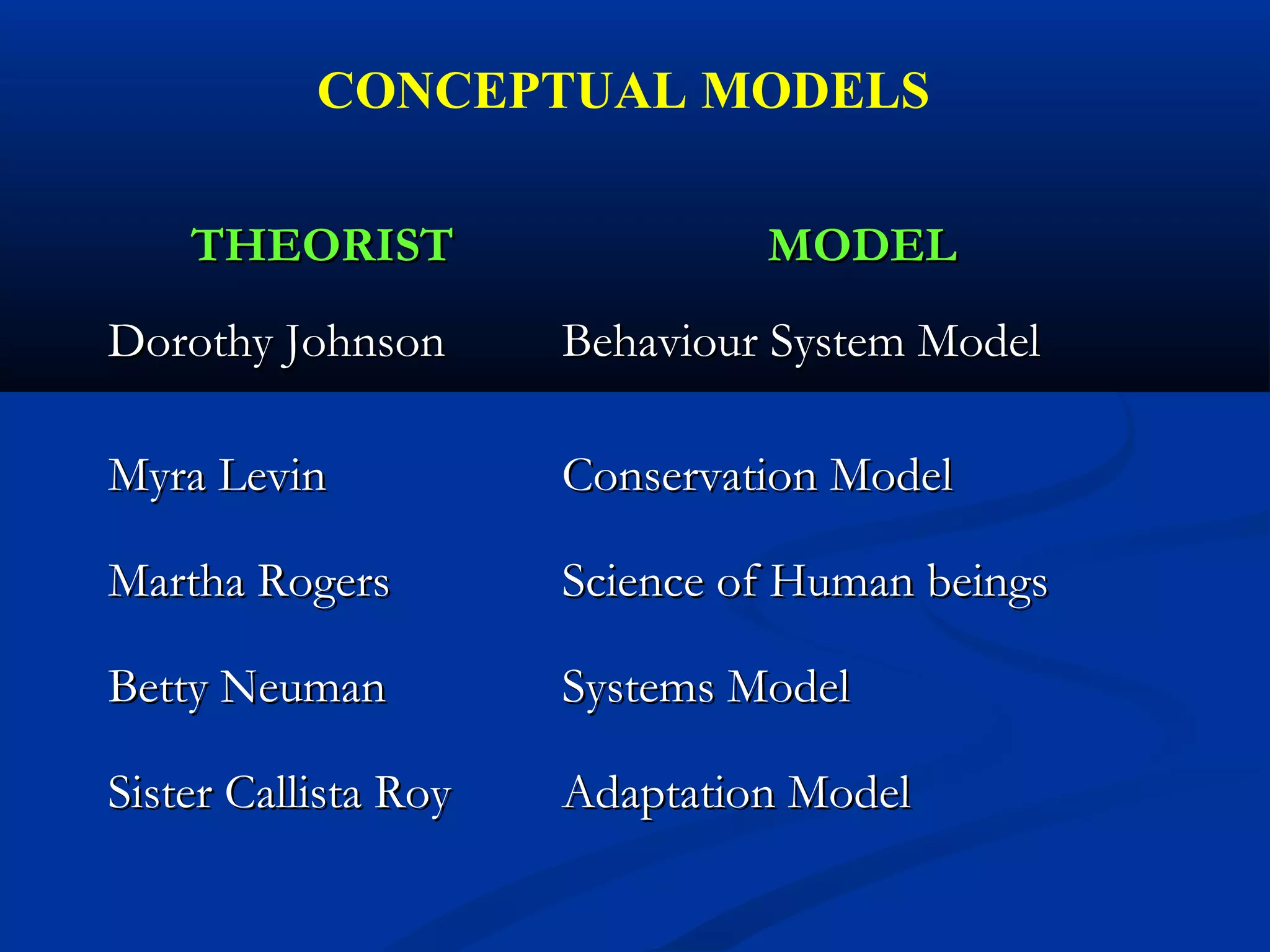 CONCEPTUAL MODELS

| THEORIST | MODEL |
|---|---|
| Dorothy Johnson | Behaviour System Model |
| Myra Levin | Conservation Model |
| Martha Rogers | Science of Human beings |
| Betty Neuman | Systems Model |
| Sister Callista Roy | Adaptation Model |